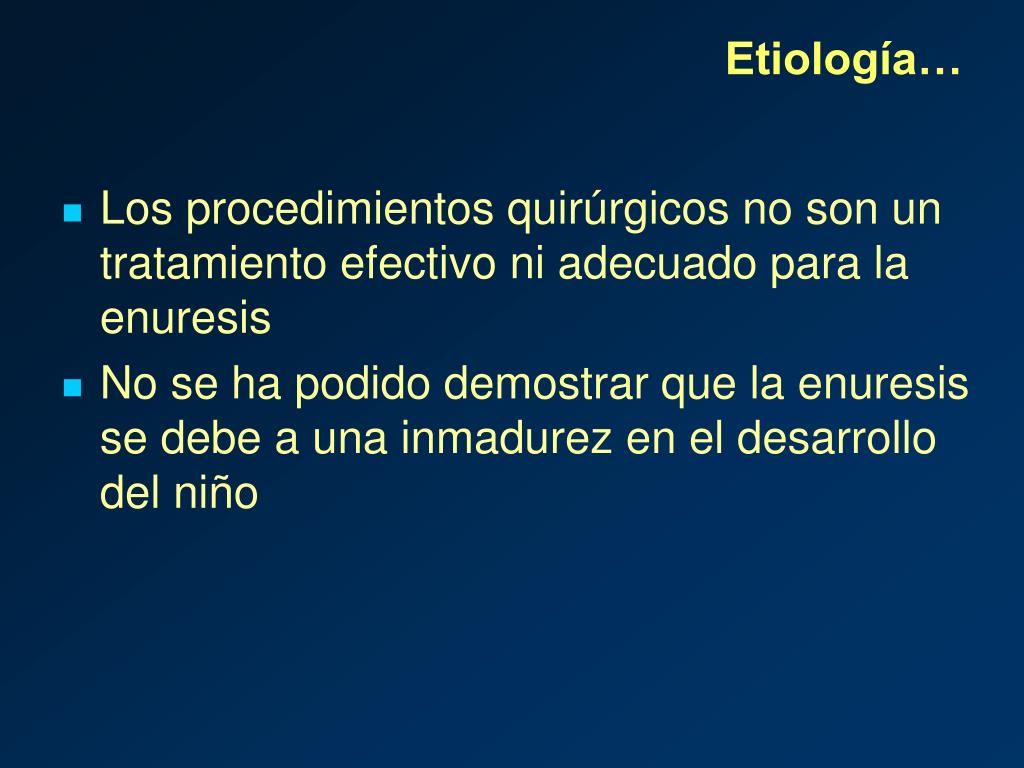 Etiología…

- Los procedimientos quirúrgicos no son un tratamiento efectivo ni adecuado para la enuresis
- No se ha podido demostrar que la enuresis se debe a una inmadurez en el desarrollo del niño